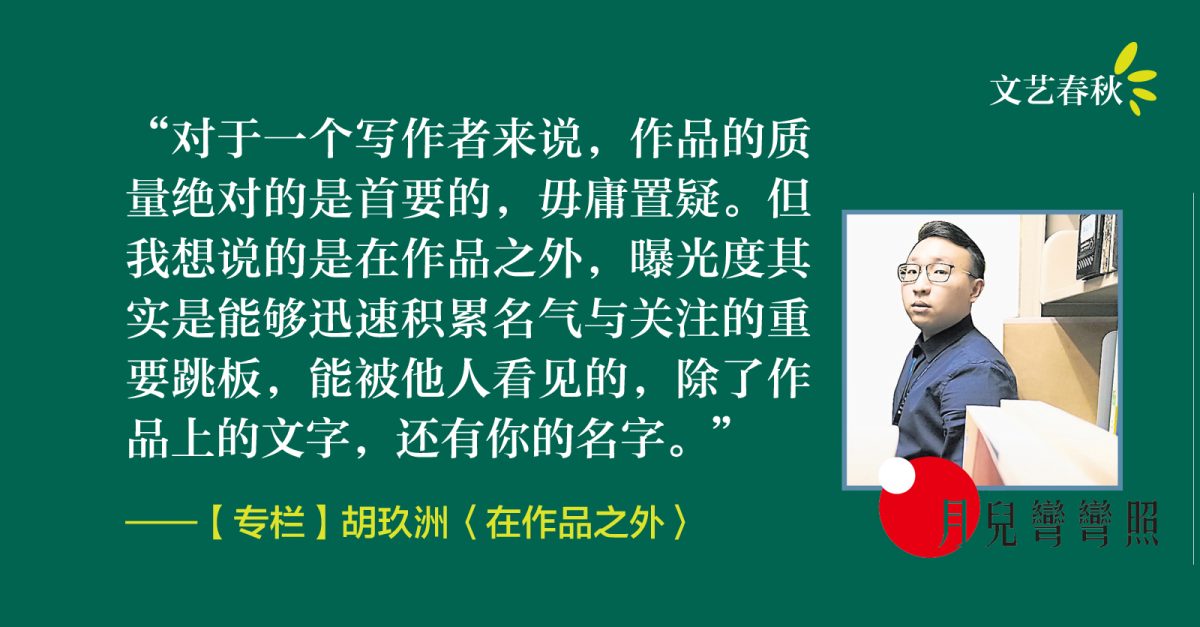 文艺春秋

“对于一个写作者来说，作品的质量绝对的是首要的，毋庸置疑。但我想说的是在作品之外，曝光度其实是能够迅速积累名气与关注的重要跳板，能被他人看见的，除了作品上的文字，还有你的名字。”

——【专栏】胡玖洲〈在作品之外〉

月兒彎彎照